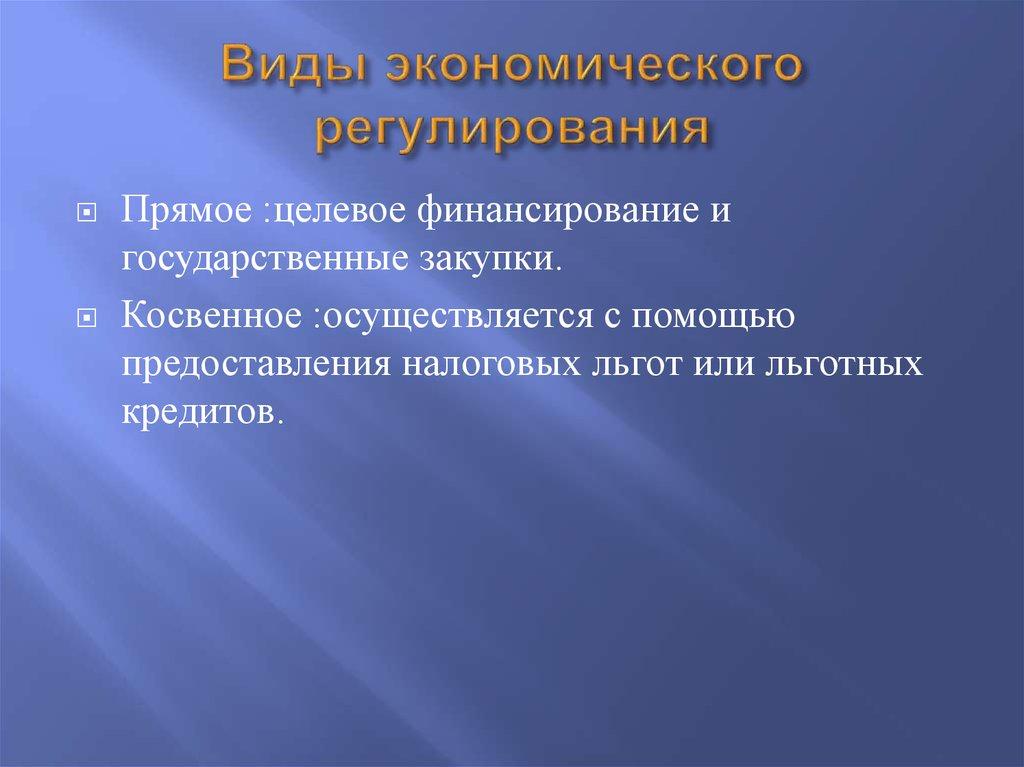 Виды экономического регулирования

Прямое :целевое финансирование и государственные закупки.

Косвенное :осуществляется с помощью предоставления налоговых льгот или льготных кредитов.